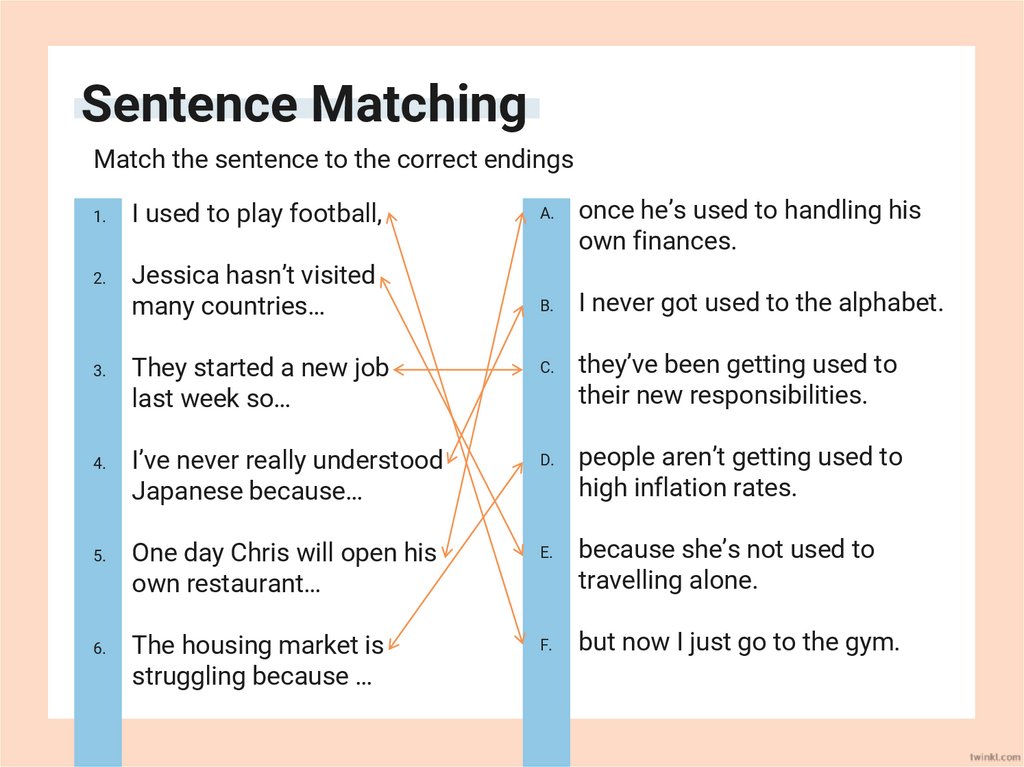 Sentence Matching

Match the sentence to the correct endings

1. I used to play football,

2. Jessica hasn't visited many countries…

3. They started a new job last week so…

4. I've never really understood Japanese because…

5. One day Chris will open his own restaurant…

6. The housing market is struggling because …

A. once he's used to handling his own finances.

B. I never got used to the alphabet.

C. they've been getting used to their new responsibilities.

D. people aren't getting used to high inflation rates.

E. because she's not used to travelling alone.

F. but now I just go to the gym.

twinkl.com